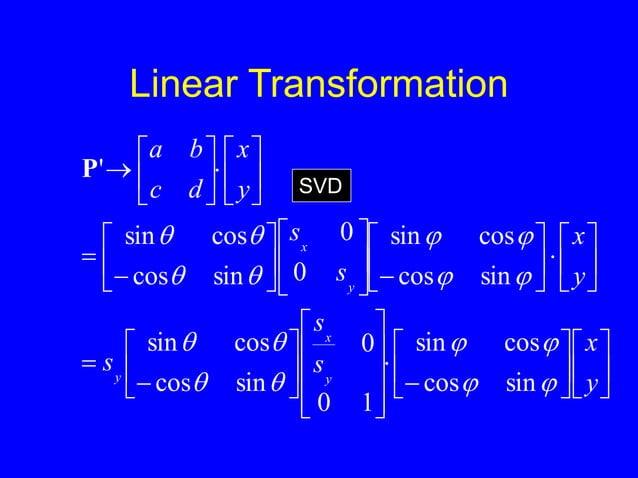 Linear Transformation

$\mathbf{P}' \rightarrow \begin{bmatrix} a & b \\ c & d \end{bmatrix} \cdot \begin{bmatrix} x \\ y \end{bmatrix}$

SVD

$= \begin{bmatrix} \sin\theta & \cos\theta \\ -\cos\theta & \sin\theta \end{bmatrix} \begin{bmatrix} s_x & 0 \\ 0 & s_y \end{bmatrix} \begin{bmatrix} \sin\varphi & \cos\varphi \\ -\cos\varphi & \sin\varphi \end{bmatrix} \cdot \begin{bmatrix} x \\ y \end{bmatrix}$

$= s_y \begin{bmatrix} \sin\theta & \cos\theta \\ -\cos\theta & \sin\theta \end{bmatrix} \begin{bmatrix} \frac{s_x}{s_y} & 0 \\ 0 & 1 \end{bmatrix} \cdot \begin{bmatrix} \sin\varphi & \cos\varphi \\ -\cos\varphi & \sin\varphi \end{bmatrix} \begin{bmatrix} x \\ y \end{bmatrix}$